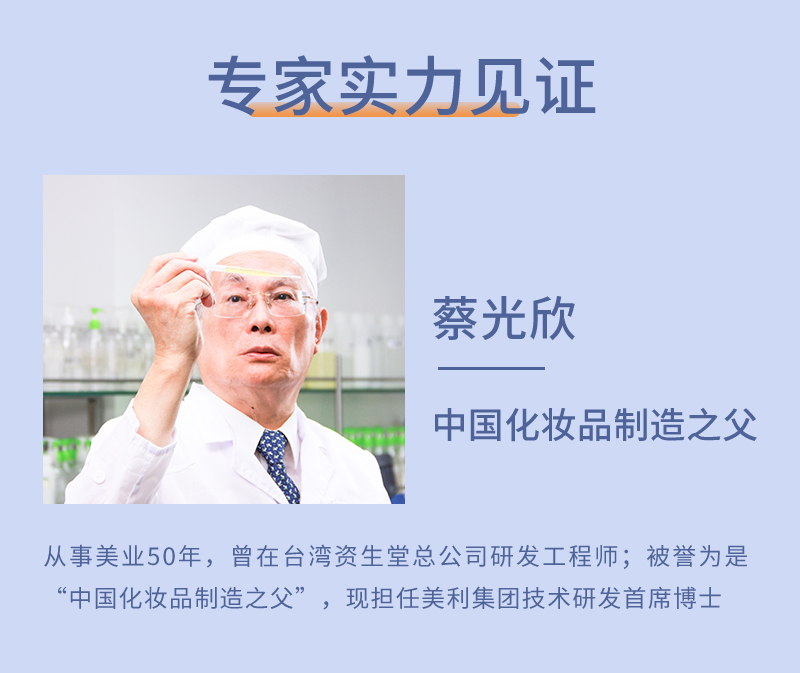 专家实力见证

蔡光欣

中国化妆品制造之父

从事美业50年，曾在台湾资生堂总公司研发工程师；被誉为是“中国化妆品制造之父”，现担任美利集团技术研发首席博士